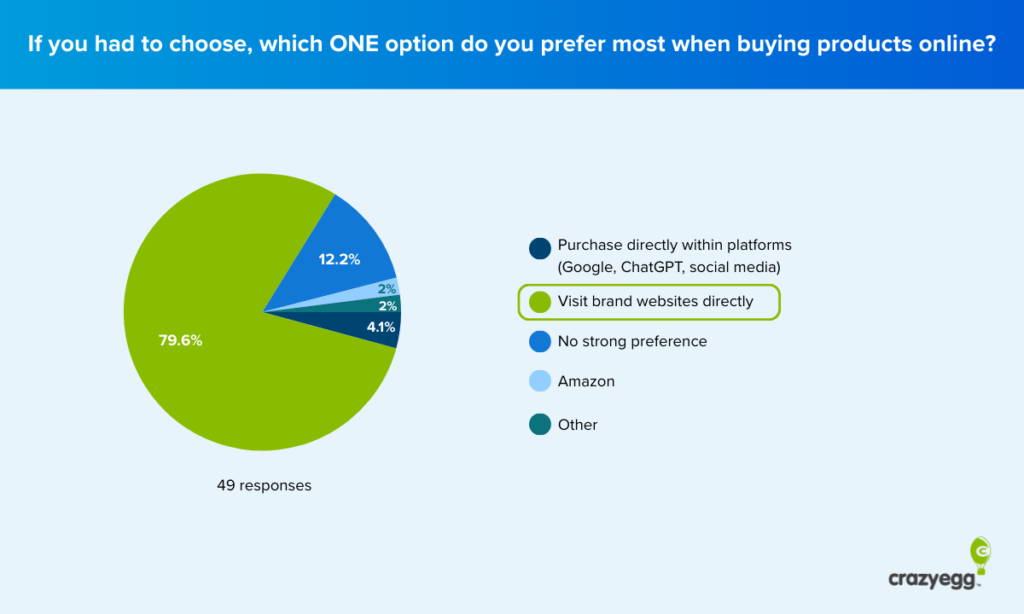 If you had to choose, which ONE option do you prefer most when buying products online?

12.2%
2%
2%
4.1%
79.6%

49 responses

Purchase directly within platforms (Google, ChatGPT, social media)
Visit brand websites directly
No strong preference
Amazon
Other

crazyegg